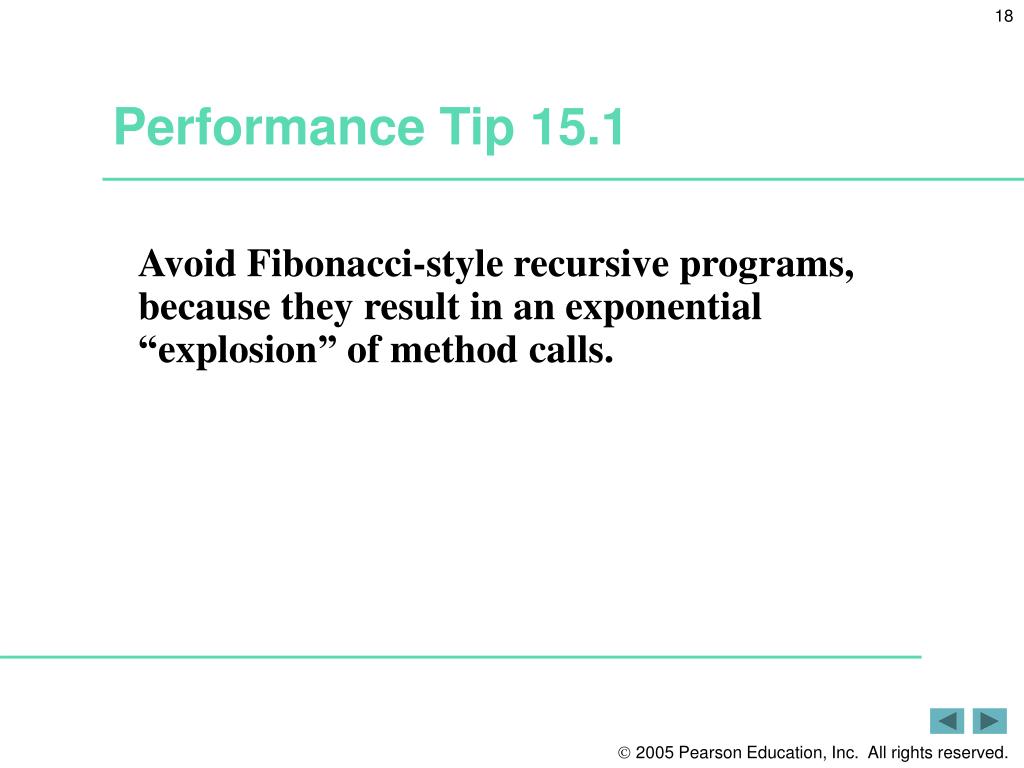 18

Performance Tip 15.1

Avoid Fibonacci-style recursive programs, because they result in an exponential “explosion” of method calls.

© 2005 Pearson Education, Inc.  All rights reserved.